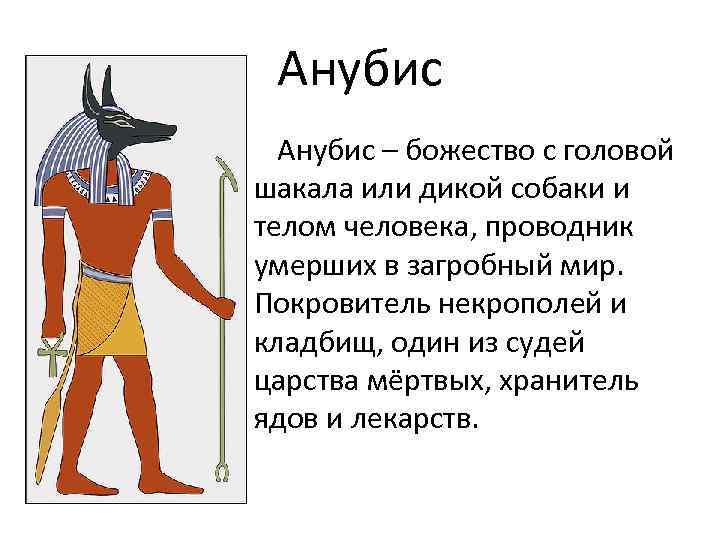 Анубис

Анубис – божество с головой шакала или дикой собаки и телом человека, проводник умерших в загробный мир. Покровитель некрополей и кладбищ, один из судей царства мёртвых, хранитель ядов и лекарств.